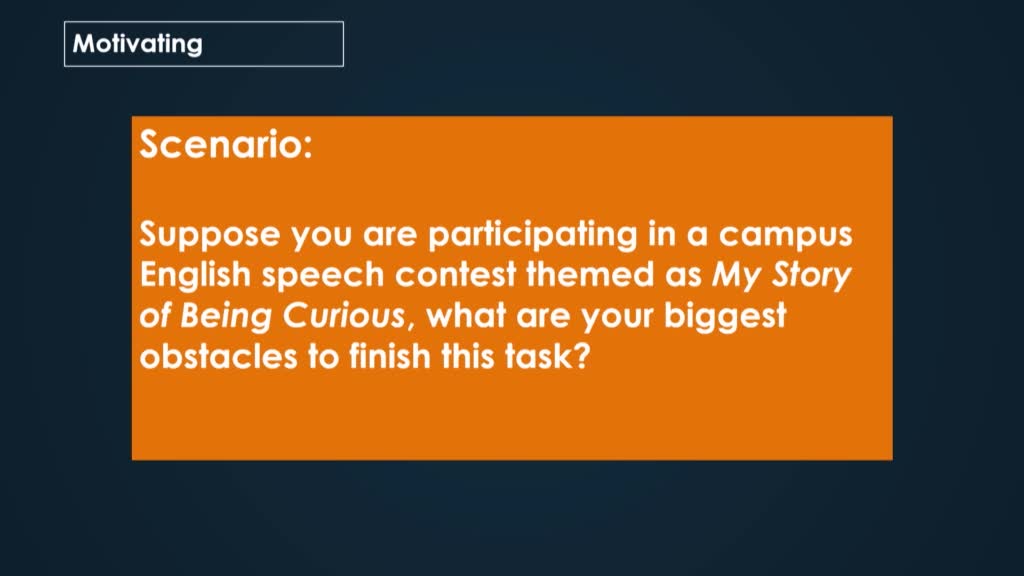 Motivating

Scenario:

Suppose you are participating in a campus English speech contest themed as My Story of Being Curious, what are your biggest obstacles to finish this task?